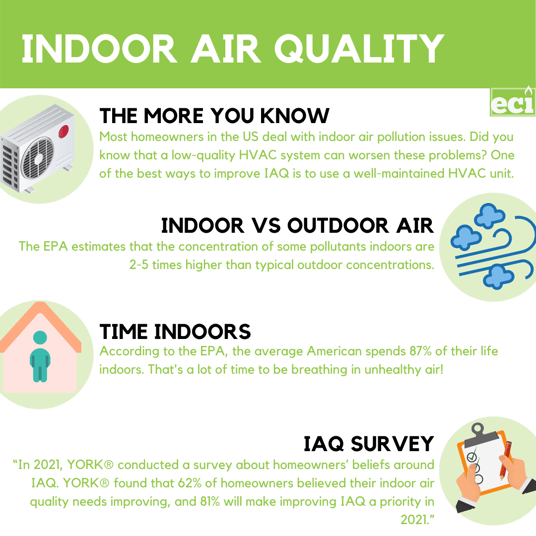 INDOOR AIR QUALITY

eci

THE MORE YOU KNOW

Most homeowners in the US deal with indoor air pollution issues. Did you know that a low-quality HVAC system can worsen these problems? One of the best ways to improve IAQ is to use a well-maintained HVAC unit.

INDOOR VS OUTDOOR AIR

The EPA estimates that the concentration of some pollutants indoors are 2-5 times higher than typical outdoor concentrations.

TIME INDOORS

According to the EPA, the average American spends 87% of their life indoors. That's a lot of time to be breathing in unhealthy air!

IAQ SURVEY

"In 2021, YORK® conducted a survey about homeowners' beliefs around IAQ. YORK® found that 62% of homeowners believed their indoor air quality needs improving, and 81% will make improving IAQ a priority in 2021."